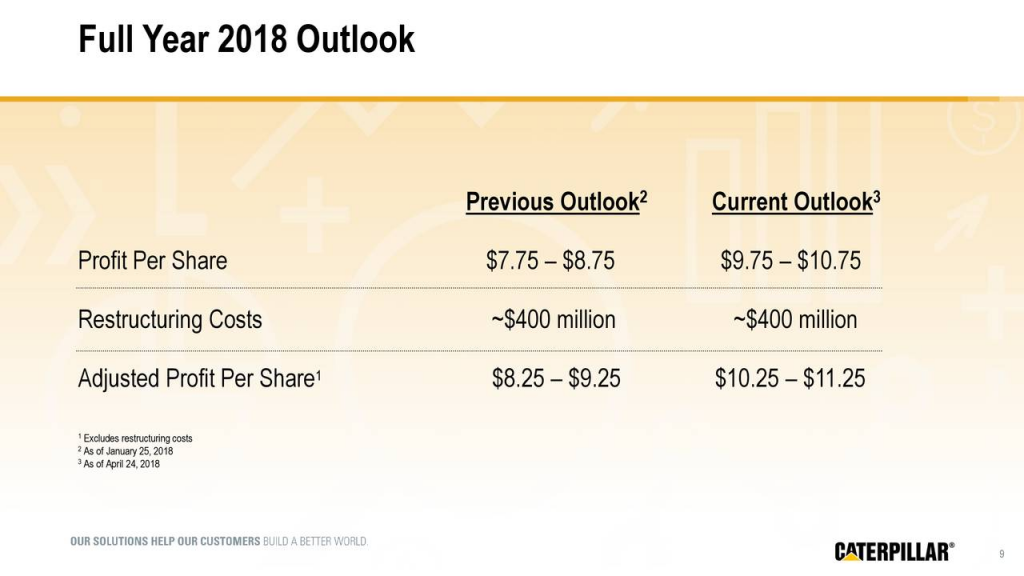 Full Year 2018 Outlook

| | Previous Outlook$^2$ | Current Outlook$^3$ |
|---|---|---|
| Profit Per Share | \$7.75 – \$8.75 | \$9.75 – \$10.75 |
| Restructuring Costs | ~\$400 million | ~\$400 million |
| Adjusted Profit Per Share$^1$ | \$8.25 – \$9.25 | \$10.25 – \$11.25 |

$^1$ Excludes restructuring costs
$^2$ As of January 25, 2018
$^3$ As of April 24, 2018

OUR SOLUTIONS HELP OUR CUSTOMERS BUILD A BETTER WORLD.

CATERPILLAR®

9